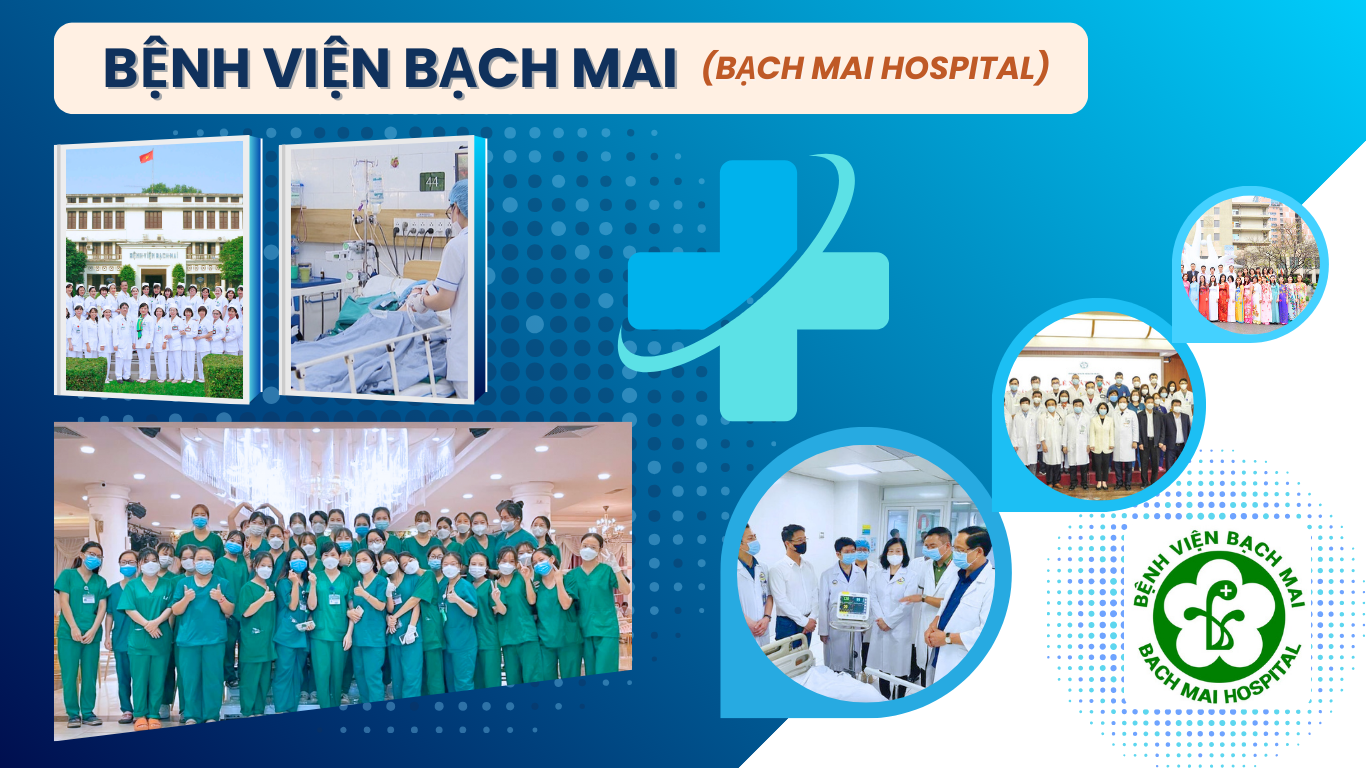 BỆNH VIỆN BẠCH MAI (BẠCH MAI HOSPITAL)

BỆNH VIỆN BẠCH MAI

44

BỆNH VIỆN BẠCH MAI
BACH MAI HOSPITAL